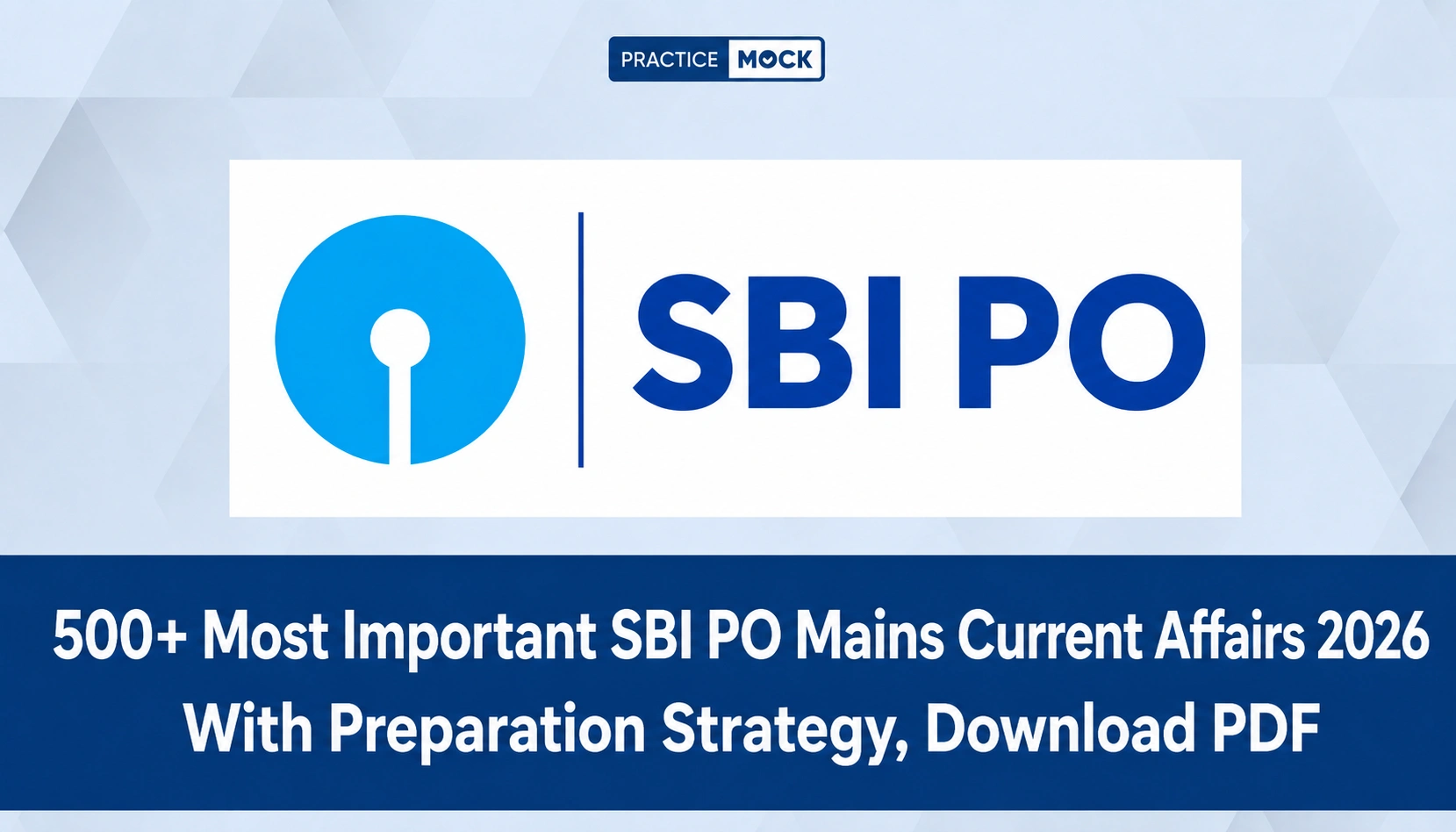 PRACTICE MOCK

SBI PO

500+ Most Important SBI PO Mains Current Affairs 2026 With Preparation Strategy, Download PDF